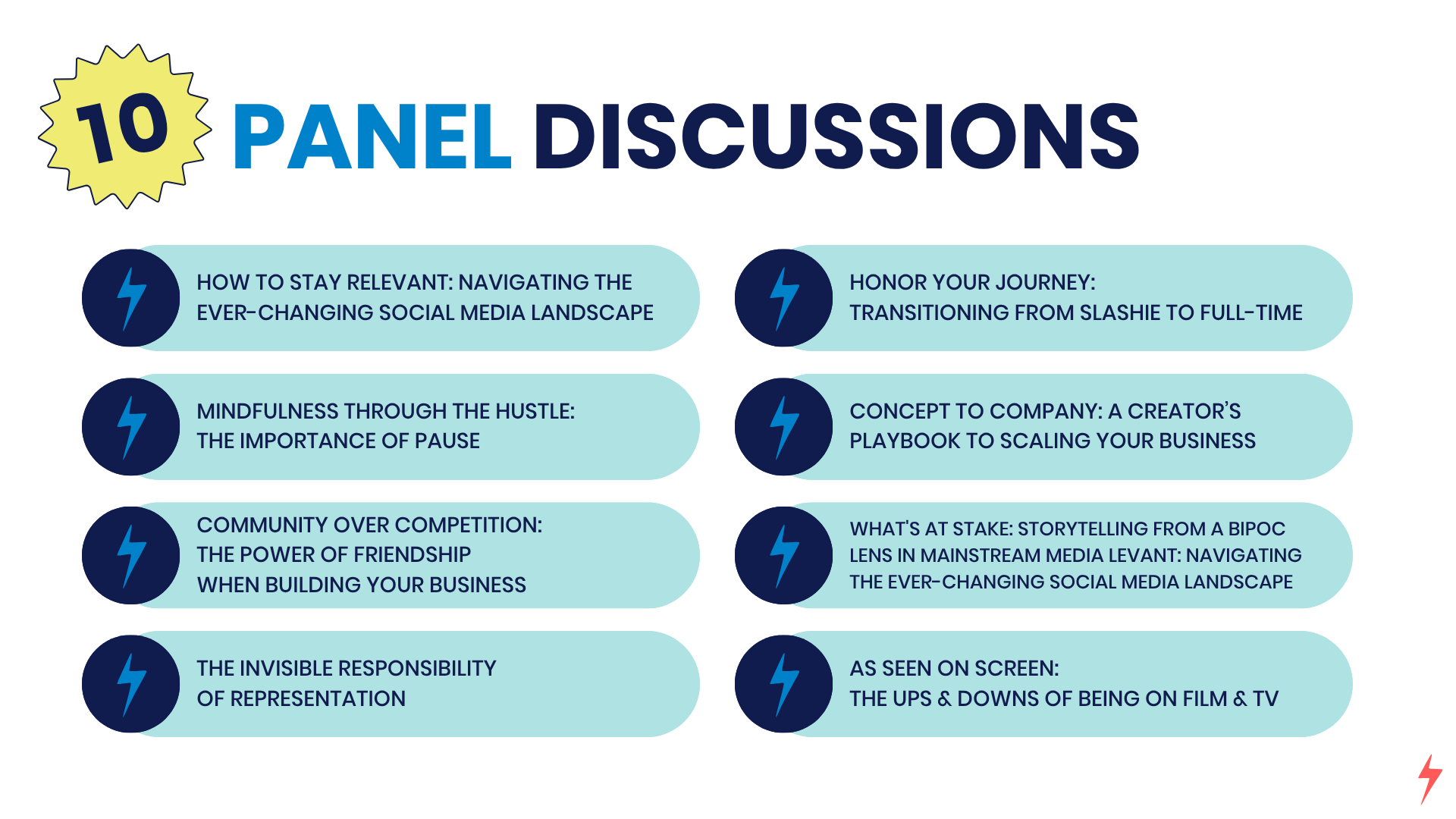 10 PANEL DISCUSSIONS

HOW TO STAY RELEVANT: NAVIGATING THE EVER-CHANGING SOCIAL MEDIA LANDSCAPE

MINDFULNESS THROUGH THE HUSTLE: THE IMPORTANCE OF PAUSE

COMMUNITY OVER COMPETITION: THE POWER OF FRIENDSHIP WHEN BUILDING YOUR BUSINESS

THE INVISIBLE RESPONSIBILITY OF REPRESENTATION

HONOR YOUR JOURNEY: TRANSITIONING FROM SLASHIE TO FULL-TIME

CONCEPT TO COMPANY: A CREATOR'S PLAYBOOK TO SCALING YOUR BUSINESS

WHAT'S AT STAKE: STORYTELLING FROM A BIPOC LENS IN MAINSTREAM MEDIA LEVANT: NAVIGATING THE EVER-CHANGING SOCIAL MEDIA LANDSCAPE

AS SEEN ON SCREEN: THE UPS & DOWNS OF BEING ON FILM & TV